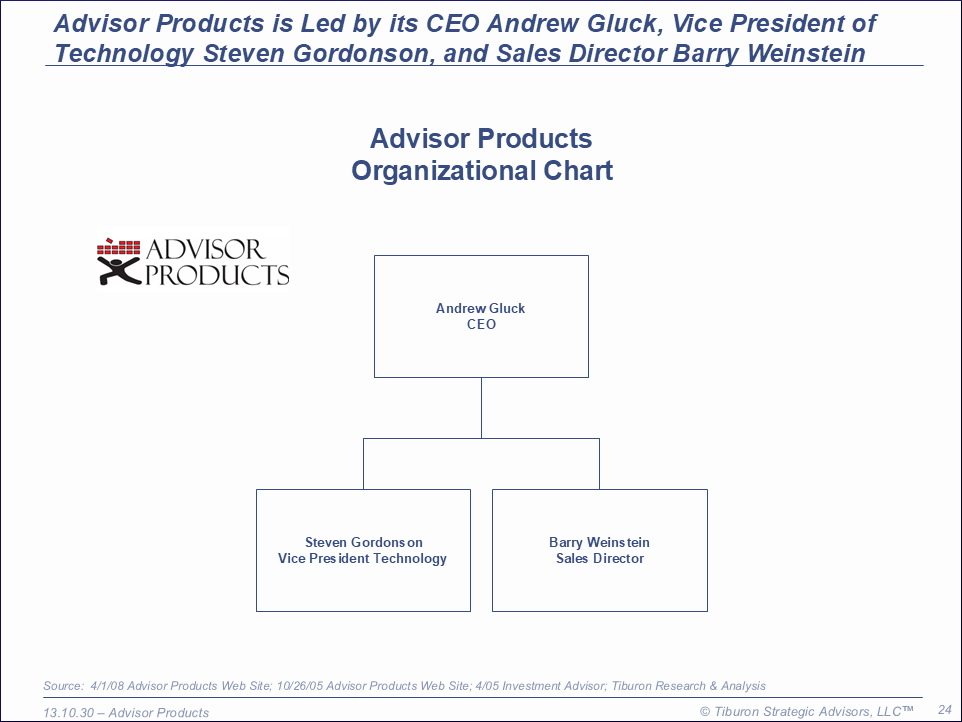 Advisor Products is Led by its CEO Andrew Gluck, Vice President of Technology Steven Gordonson, and Sales Director Barry Weinstein

Advisor Products
Organizational Chart

ADVISOR PRODUCTS

Andrew Gluck
CEO

Steven Gordonson
Vice President Technology

Barry Weinstein
Sales Director

Source: 4/1/08 Advisor Products Web Site; 10/26/05 Advisor Products Web Site; 4/05 Investment Advisor; Tiburon Research & Analysis

13.10.30 – Advisor Products

© Tiburon Strategic Advisors, LLC™ 24